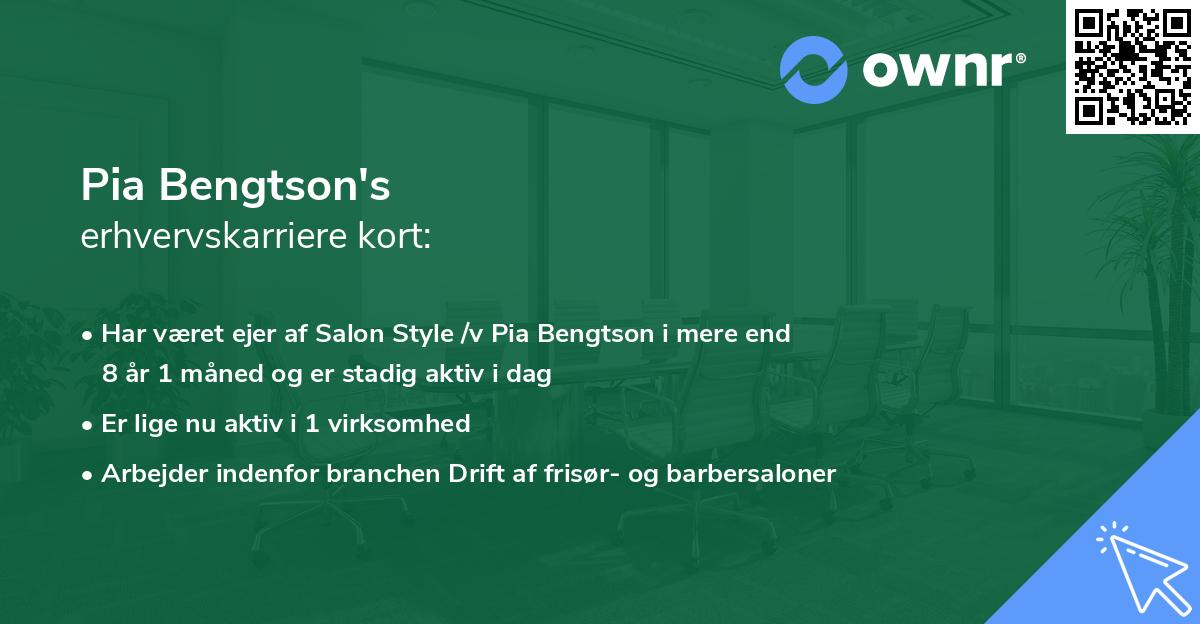 ownr®

Pia Bengtson's
erhvervskarriere kort:

• Har været ejer af Salon Style /v Pia Bengtson i mere end 8 år 1 måned og er stadig aktiv i dag
• Er lige nu aktiv i 1 virksomhed
• Arbejder indenfor branchen Drift af frisør- og barbersaloner